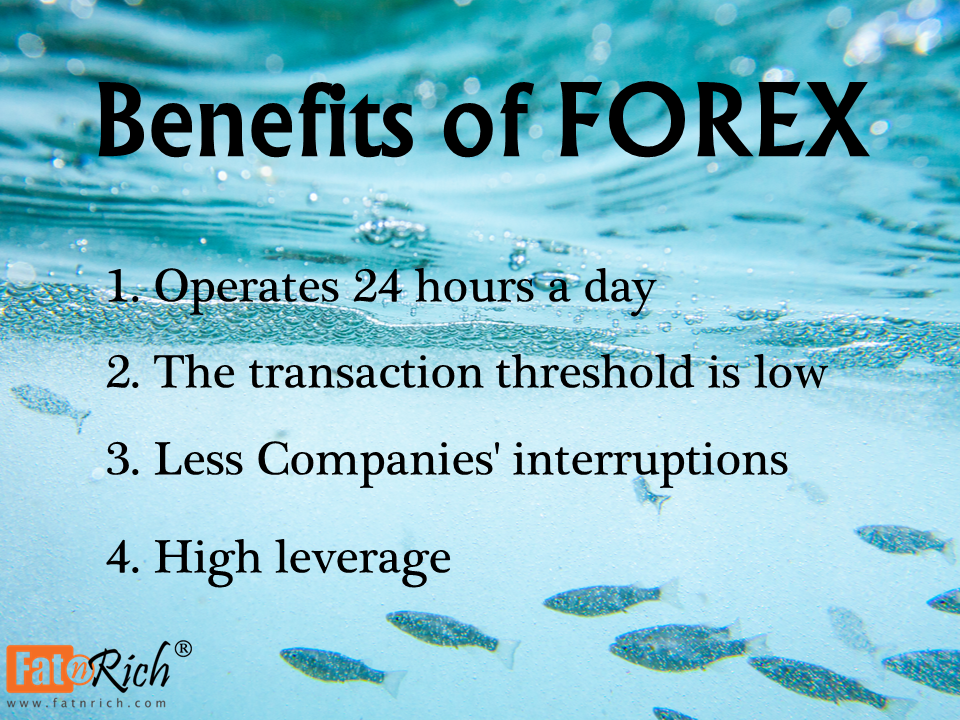 Benefits of FOREX

1. Operates 24 hours a day

2. The transaction threshold is low

3. Less Companies' interruptions

4. High leverage

FatnRich®
www.fatnrich.com